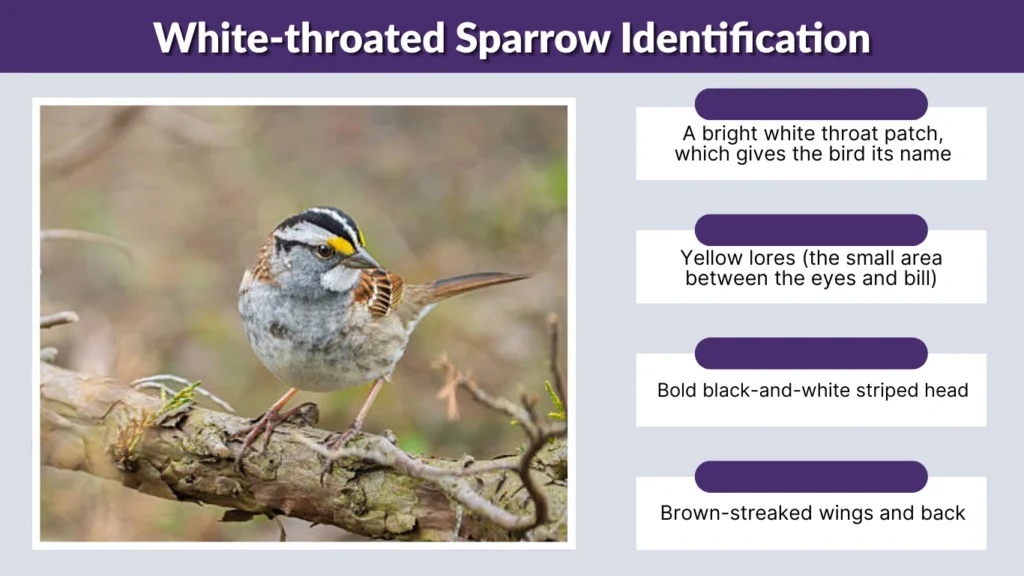 White-throated Sparrow Identification

A bright white throat patch, which gives the bird its name

Yellow lores (the small area between the eyes and bill)

Bold black-and-white striped head

Brown-streaked wings and back